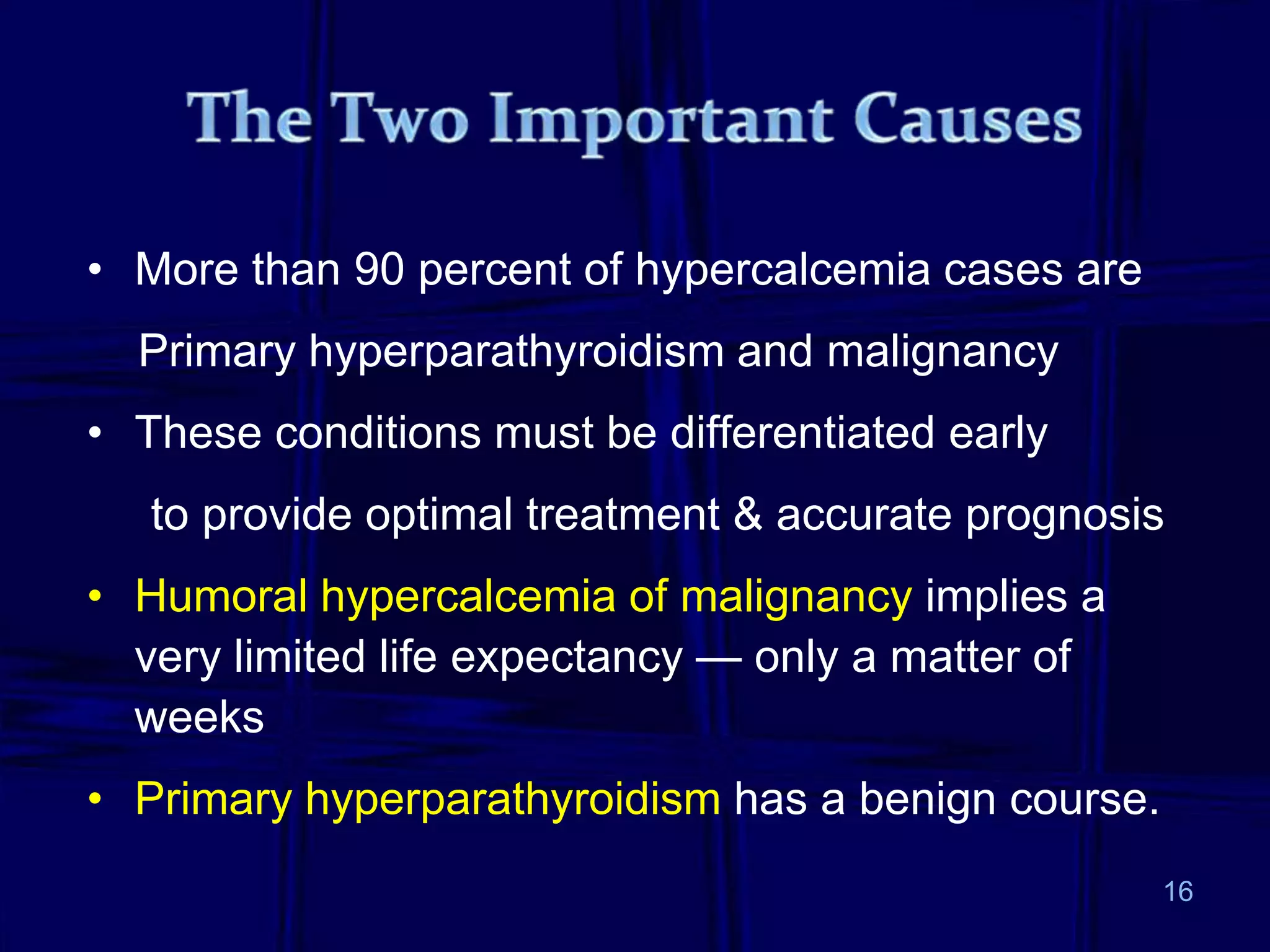 The Two Important Causes

• More than 90 percent of hypercalcemia cases are Primary hyperparathyroidism and malignancy

• These conditions must be differentiated early to provide optimal treatment & accurate prognosis

• Humoral hypercalcemia of malignancy implies a very limited life expectancy — only a matter of weeks

• Primary hyperparathyroidism has a benign course.

16